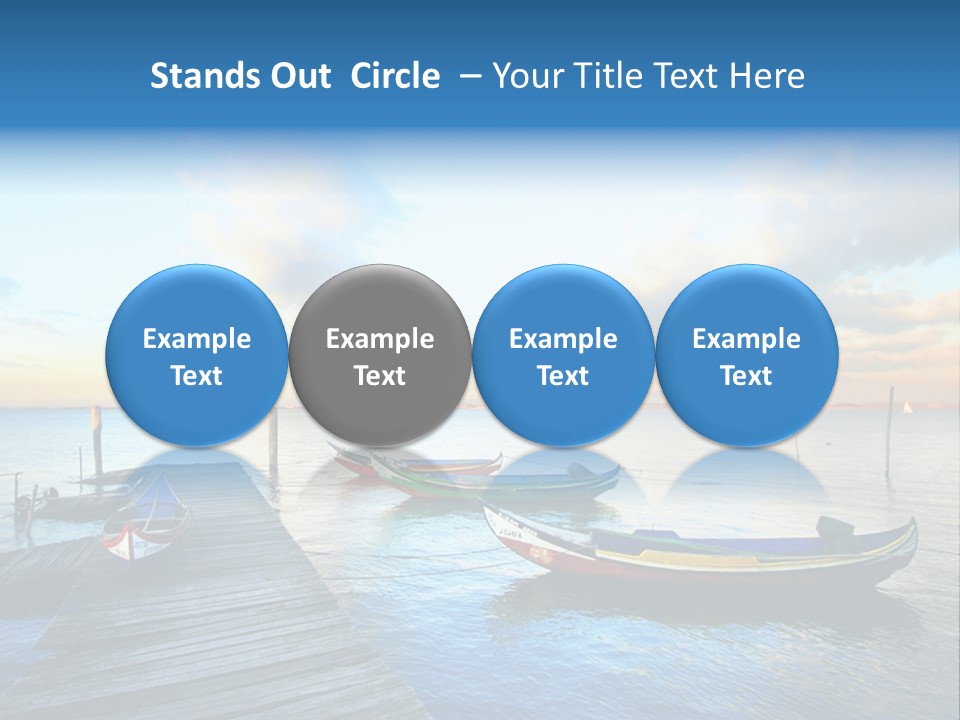 Stands Out Circle – Your Title Text Here

Example Text

Example Text

Example Text

Example Text